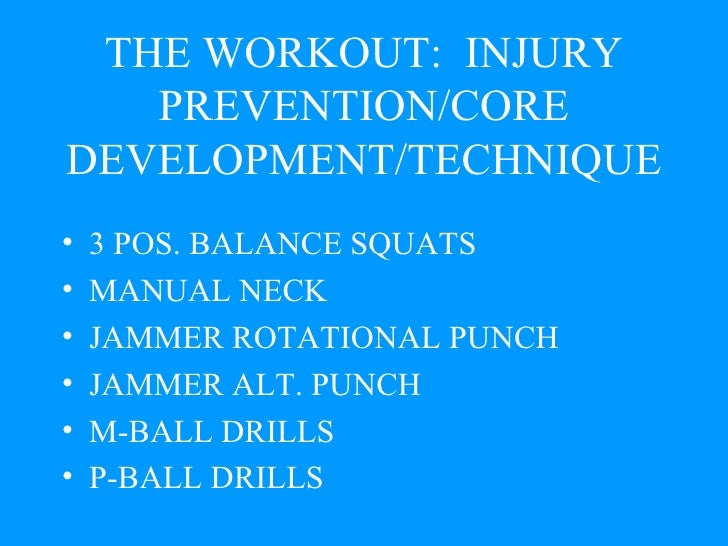 THE WORKOUT: INJURY PREVENTION/CORE DEVELOPMENT/TECHNIQUE

• 3 POS. BALANCE SQUATS
• MANUAL NECK
• JAMMER ROTATIONAL PUNCH
• JAMMER ALT. PUNCH
• M-BALL DRILLS
• P-BALL DRILLS